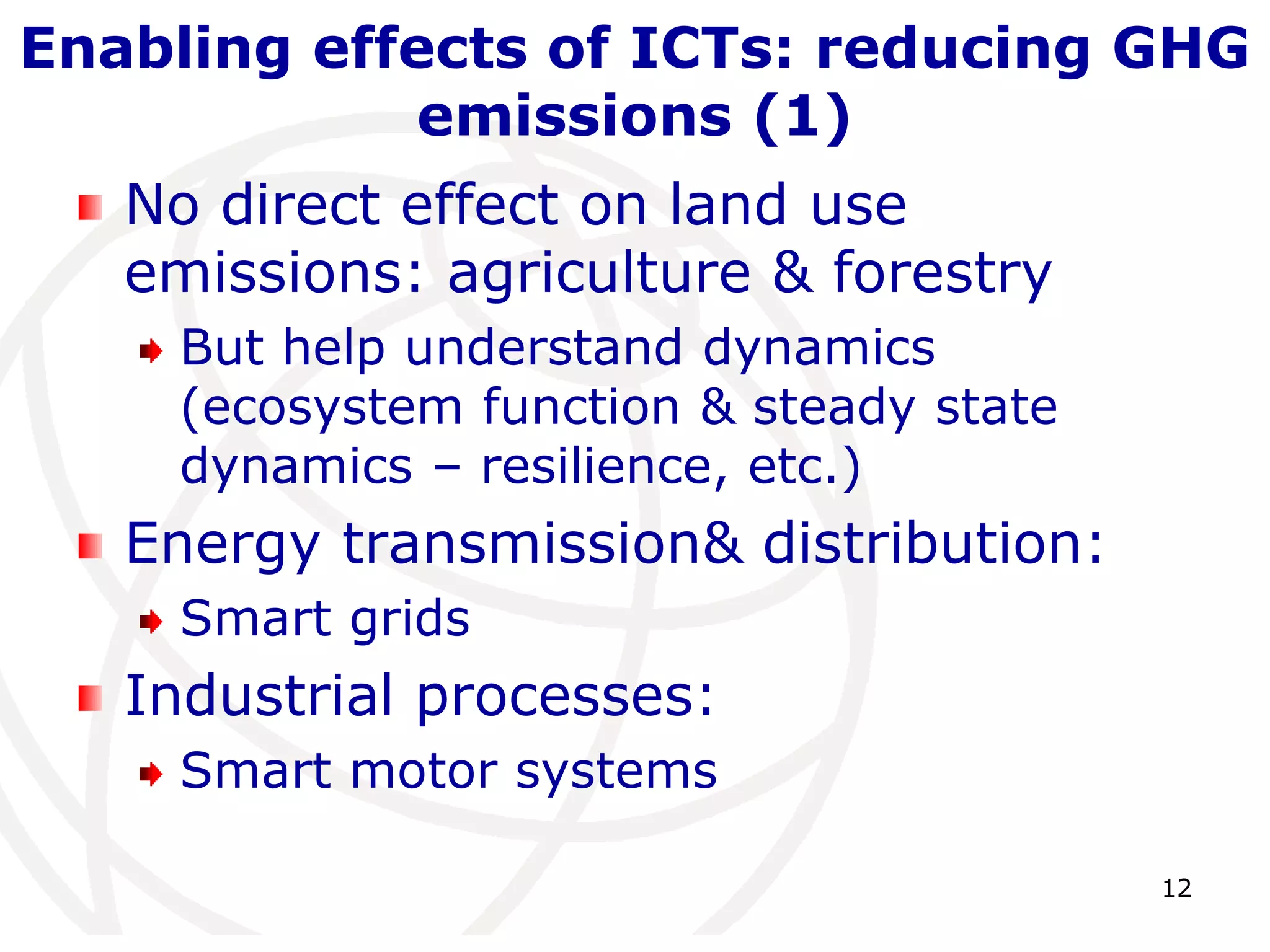 Enabling effects of ICTs: reducing GHG emissions (1)

No direct effect on land use emissions: agriculture & forestry

But help understand dynamics (ecosystem function & steady state dynamics – resilience, etc.)

Energy transmission& distribution:

Smart grids

Industrial processes:

Smart motor systems

12